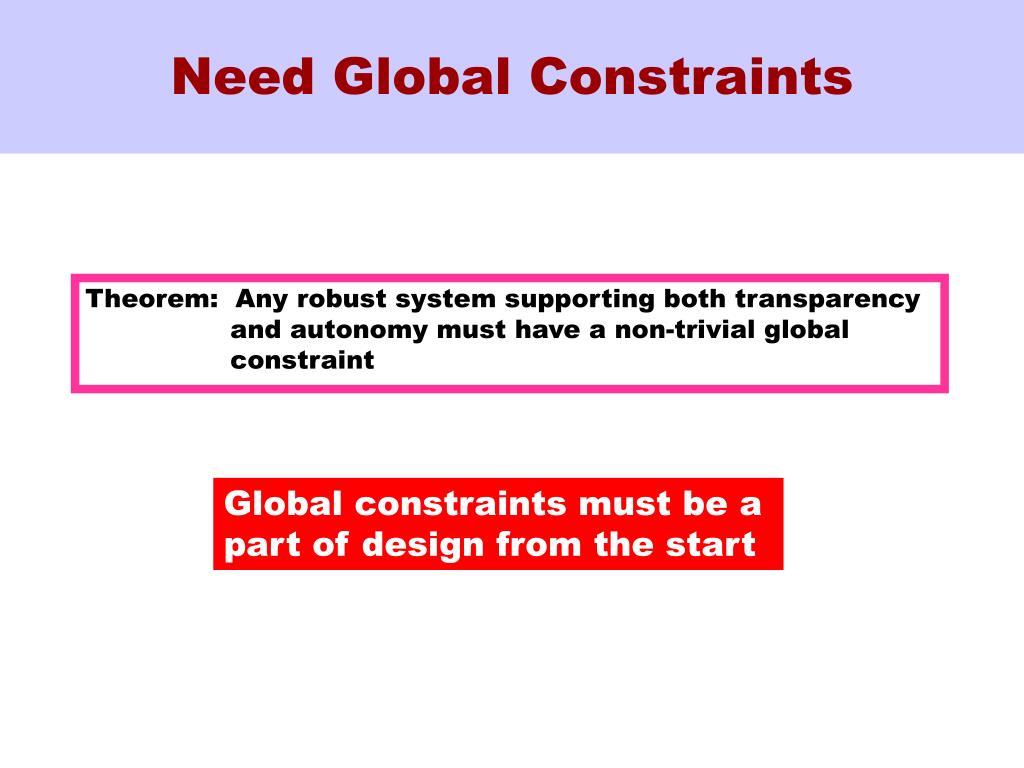 Need Global Constraints

Theorem: Any robust system supporting both transparency and autonomy must have a non-trivial global constraint

Global constraints must be a part of design from the start